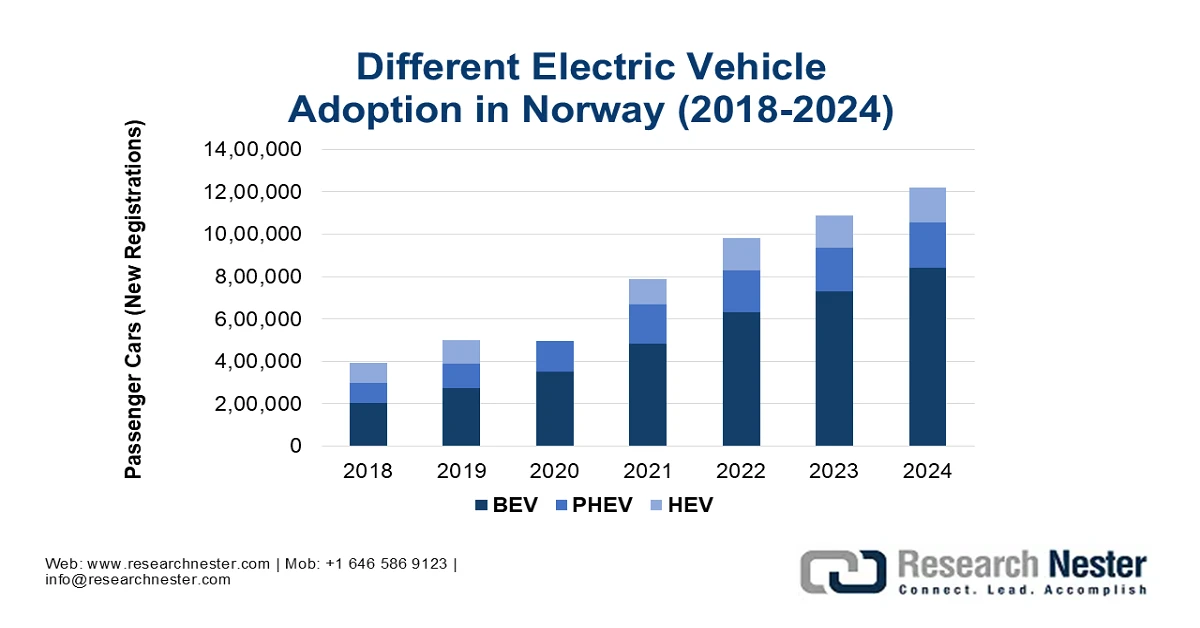 Different Electric Vehicle Adoption in Norway (2018-2024)

Passenger Cars (New Registrations)

14,00,000
12,00,000
10,00,000
8,00,000
6,00,000
4,00,000
2,00,000
0

2018 2019 2020 2021 2022 2023 2024

BEV PHEV HEV

Web: www.researchnester.com | Mob: +1 646 586 9123 | info@researchnester.com

Research Nester
Connect. Lead. Accomplish